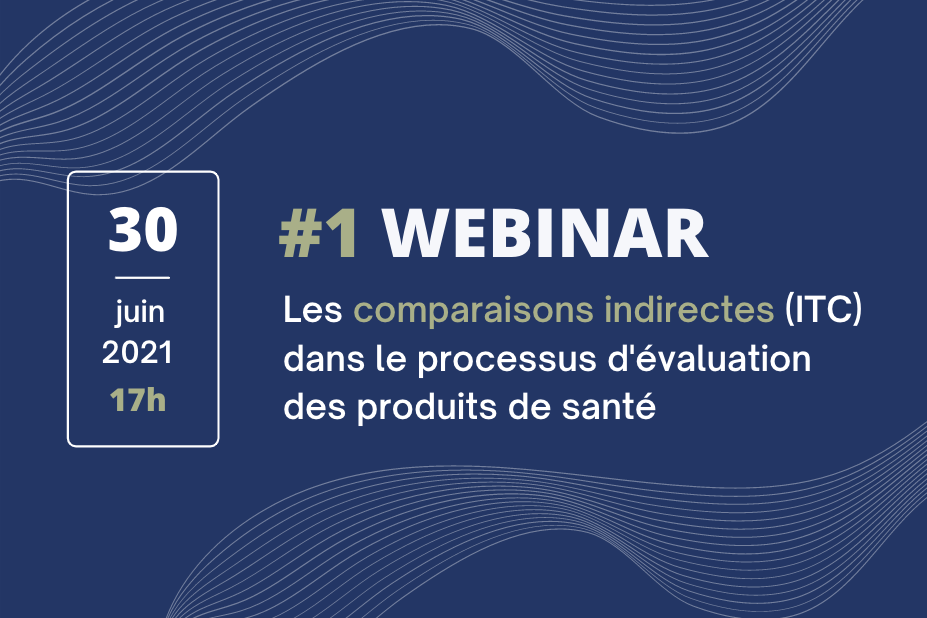 30
juin
2021
17h

#1 WEBINAR

Les comparaisons indirectes (ITC) dans le processus d'évaluation des produits de santé